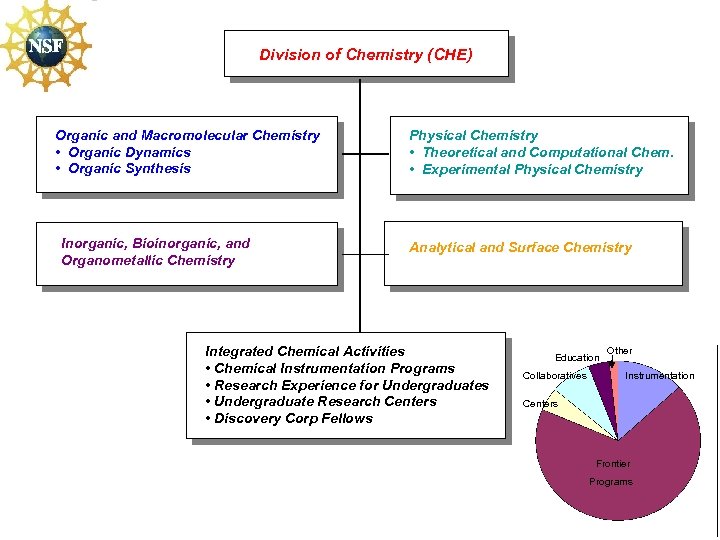 NSF

Division of Chemistry (CHE)

Organic and Macromolecular Chemistry
• Organic Dynamics
• Organic Synthesis

Physical Chemistry
• Theoretical and Computational Chem.
• Experimental Physical Chemistry

Inorganic, Bioinorganic, and Organometallic Chemistry

Analytical and Surface Chemistry

Integrated Chemical Activities
• Chemical Instrumentation Programs
• Research Experience for Undergraduates
• Undergraduate Research Centers
• Discovery Corp Fellows

Education
Other
Collaboratives
Instrumentation
Centers
Frontier Programs